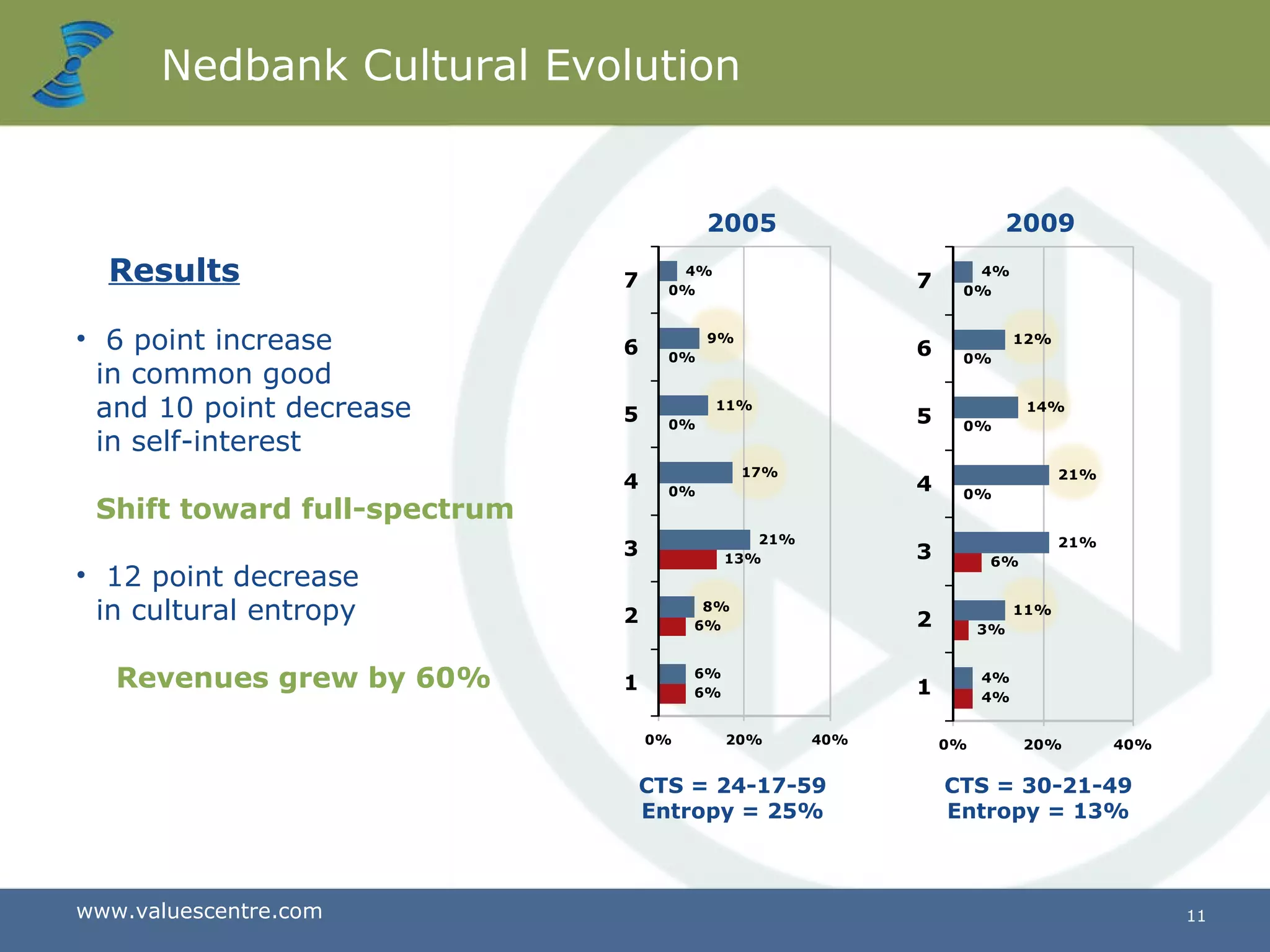 Nedbank Cultural Evolution

Results

• 6 point increase in common good and 10 point decrease in self-interest

Shift toward full-spectrum

• 12 point decrease in cultural entropy

Revenues grew by 60%

2005

7 4% 0%
6 9% 0%
5 11% 0%
4 17% 0%
3 21% 13%
2 8% 6%
1 6% 6%

0% 20% 40%

CTS = 24-17-59
Entropy = 25%

2009

7 4% 0%
6 12% 0%
5 14% 0%
4 21% 0%
3 21% 6%
2 11% 3%
1 4% 4%

0% 20% 40%

CTS = 30-21-49
Entropy = 13%

www.valuescentre.com

11